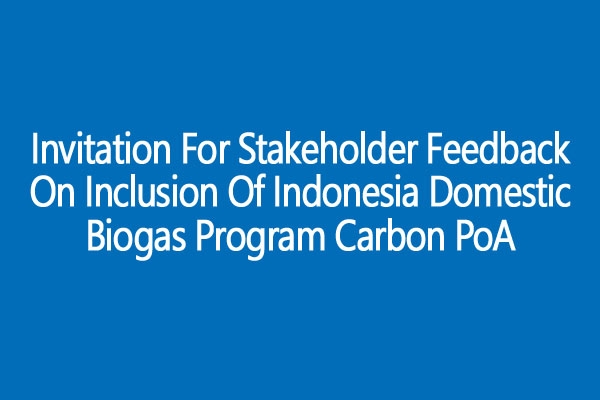 Invitation For Stakeholder Feedback On Inclusion Of Indonesia Domestic Biogas Program Carbon PoA